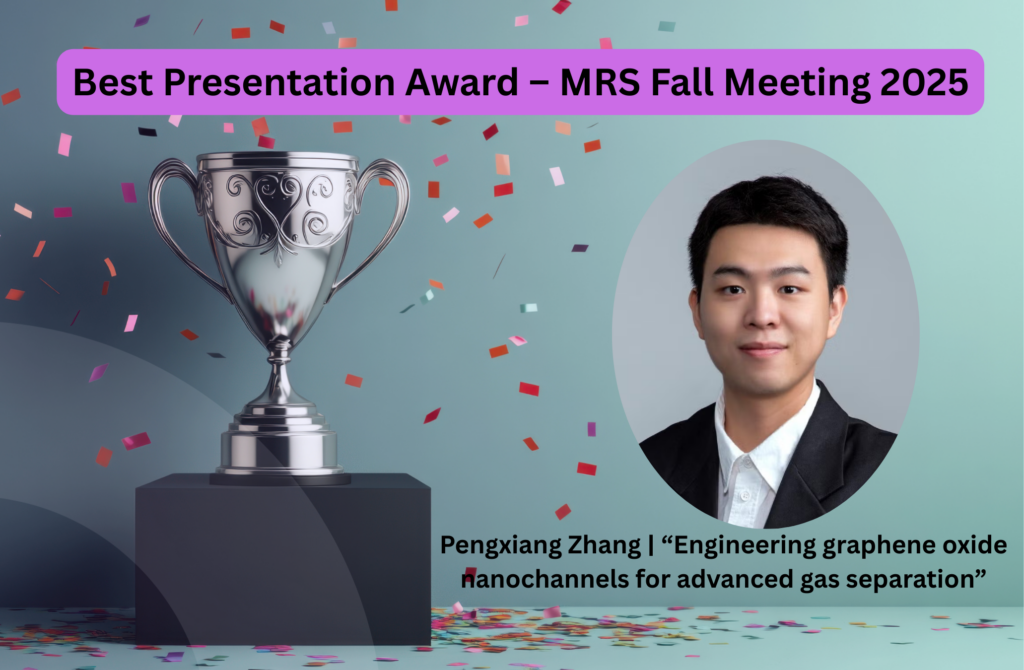 Best Presentation Award – MRS Fall Meeting 2025

Pengxiang Zhang | “Engineering graphene oxide nanochannels for advanced gas separation”